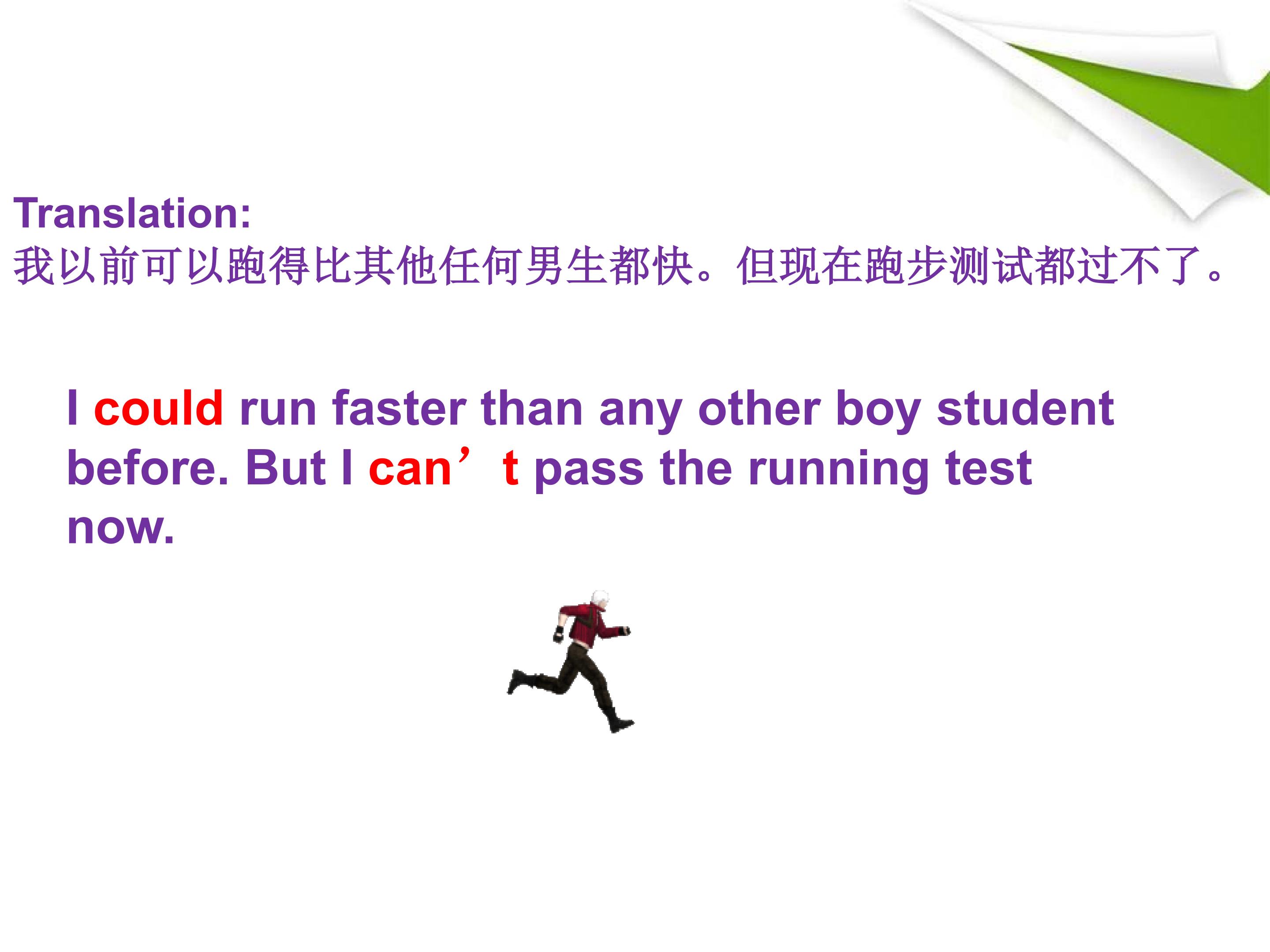 Translation:
我以前可以跑得比其他任何男生都快。但现在跑步测试都过不了。

I could run faster than any other boy student before. But I can’t pass the running test now.